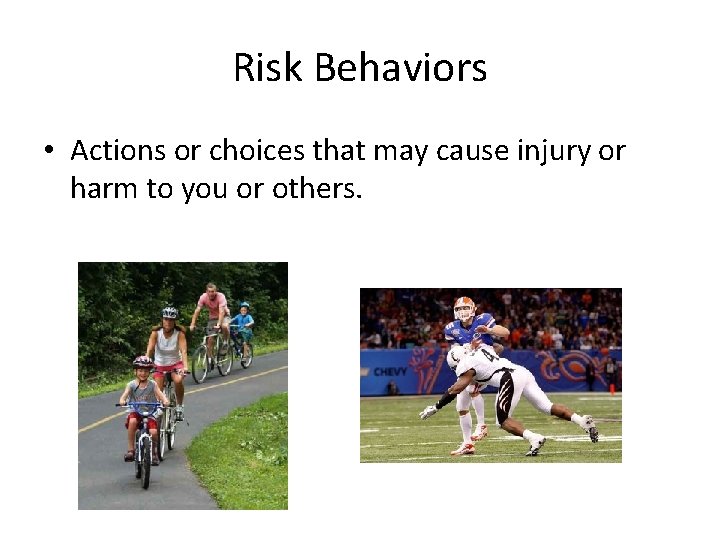 Risk Behaviors

• Actions or choices that may cause injury or harm to you or others.

CHEVY